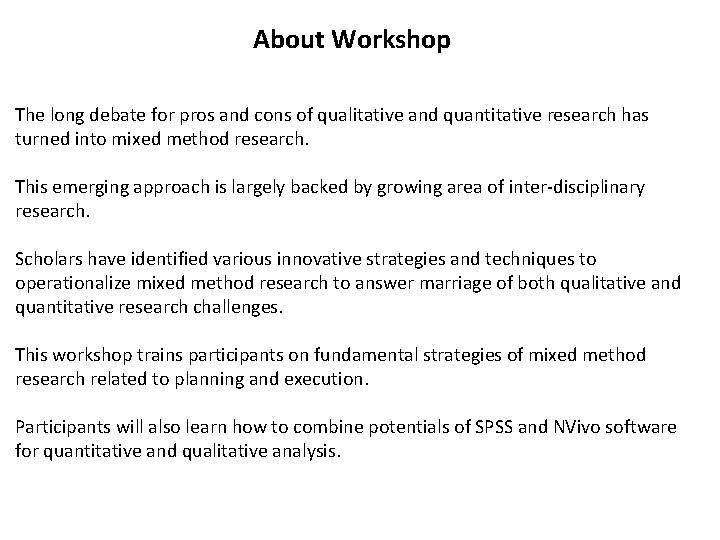 About Workshop

The long debate for pros and cons of qualitative and quantitative research has turned into mixed method research.

This emerging approach is largely backed by growing area of inter-disciplinary research.

Scholars have identified various innovative strategies and techniques to operationalize mixed method research to answer marriage of both qualitative and quantitative research challenges.

This workshop trains participants on fundamental strategies of mixed method research related to planning and execution.

Participants will also learn how to combine potentials of SPSS and NVivo software for quantitative and qualitative analysis.